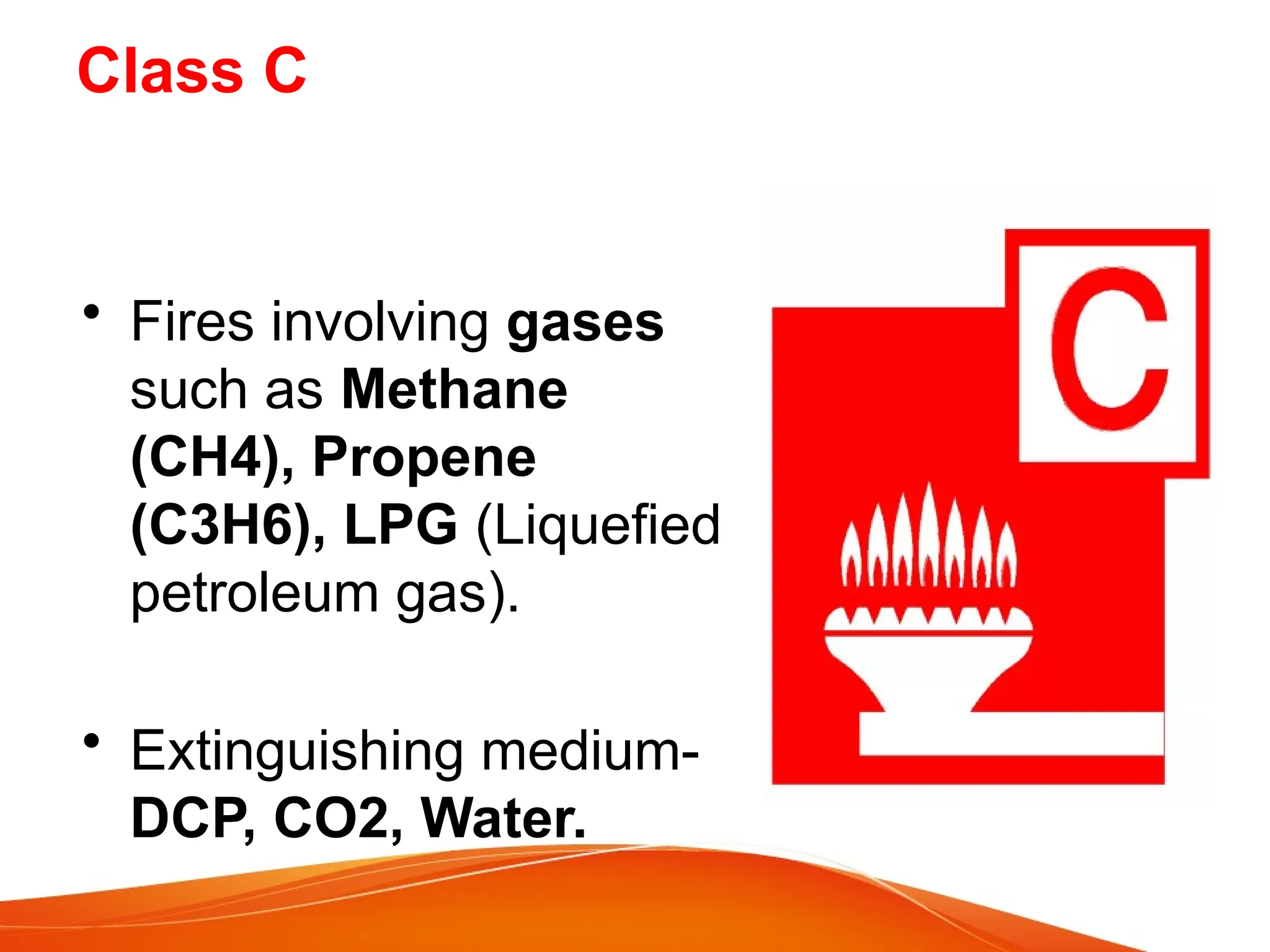 Class C

• Fires involving gases such as Methane (CH4), Propene (C3H6), LPG (Liquefied petroleum gas).

• Extinguishing medium- DCP, CO2, Water.

C